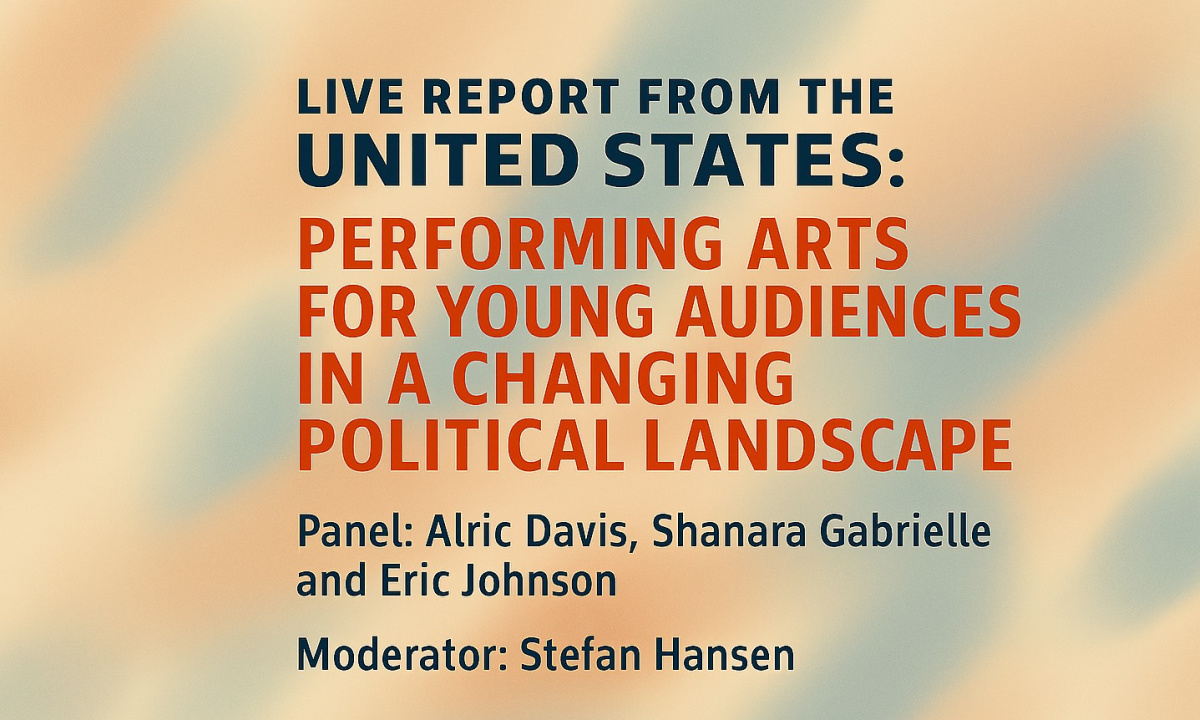 LIVE REPORT FROM THE UNITED STATES:

PERFORMING ARTS FOR YOUNG AUDIENCES IN A CHANGING POLITICAL LANDSCAPE

Panel: Alric Davis, Shanara Gabrielle and Eric Johnson

Moderator: Stefan Hansen